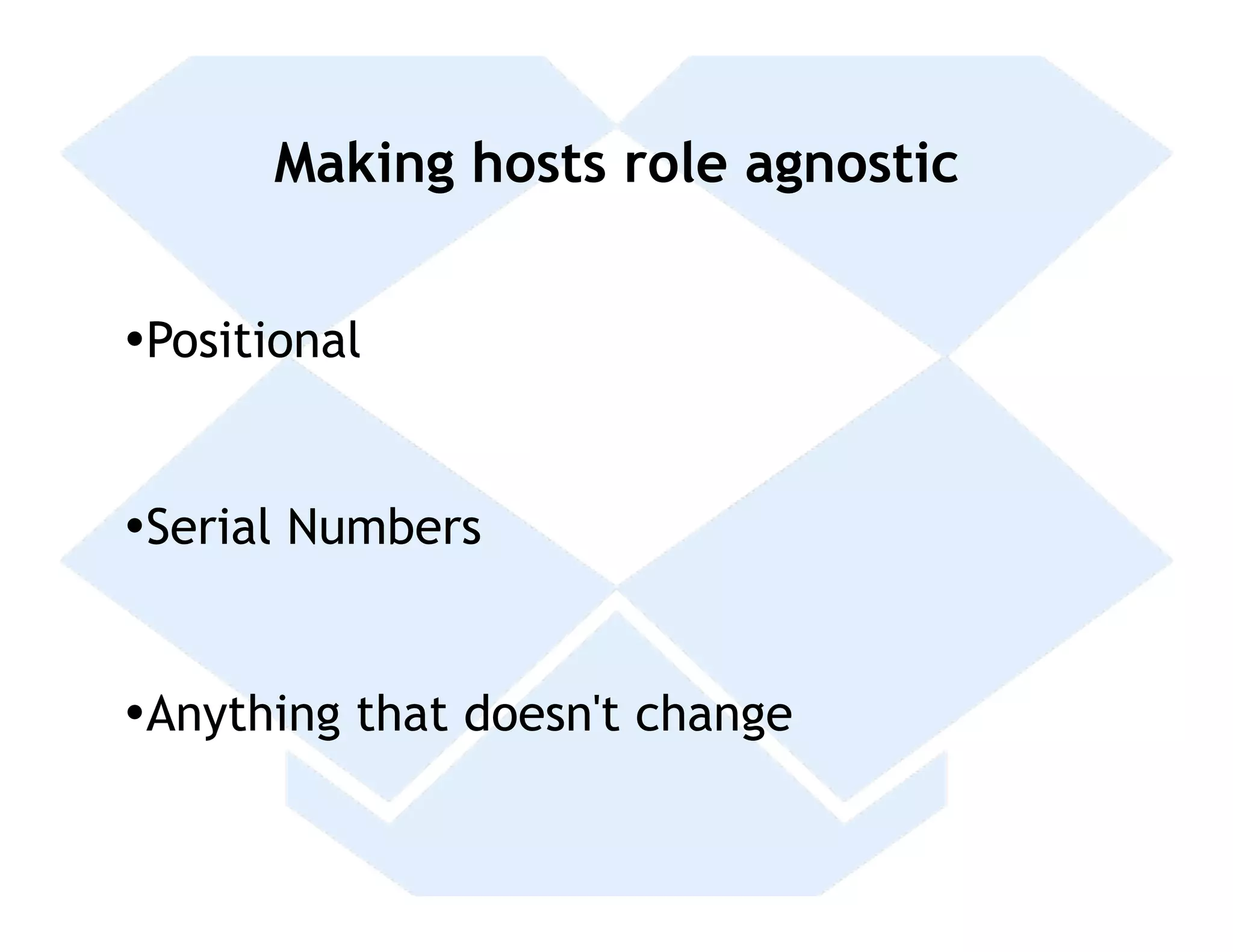 Making hosts role agnostic

•Positional

•Serial Numbers

•Anything that doesn't change